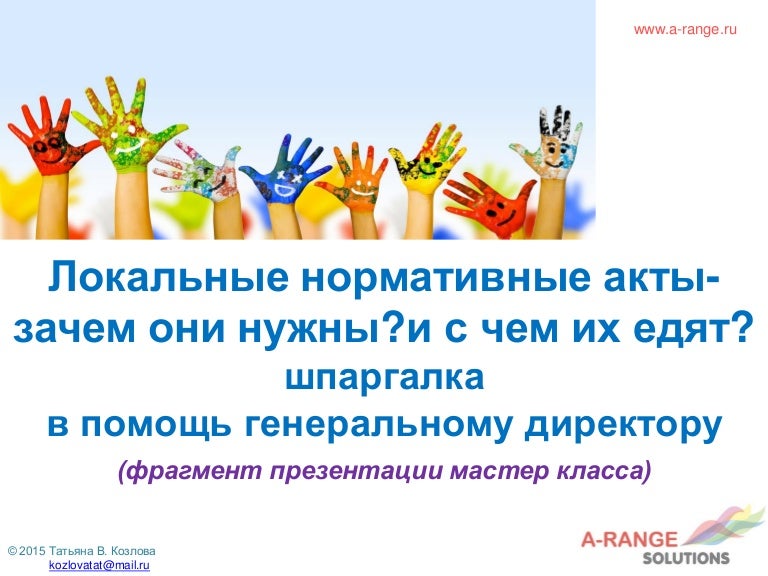 www.a-range.ru

Локальные нормативные акты- зачем они нужны?и с чем их едят?
шпаргалка
в помощь генеральному директору

(фрагмент презентации мастер класса)

© 2015 Татьяна В. Козлова
kozlovatat@mail.ru

A-RANGE
SOLUTIONS